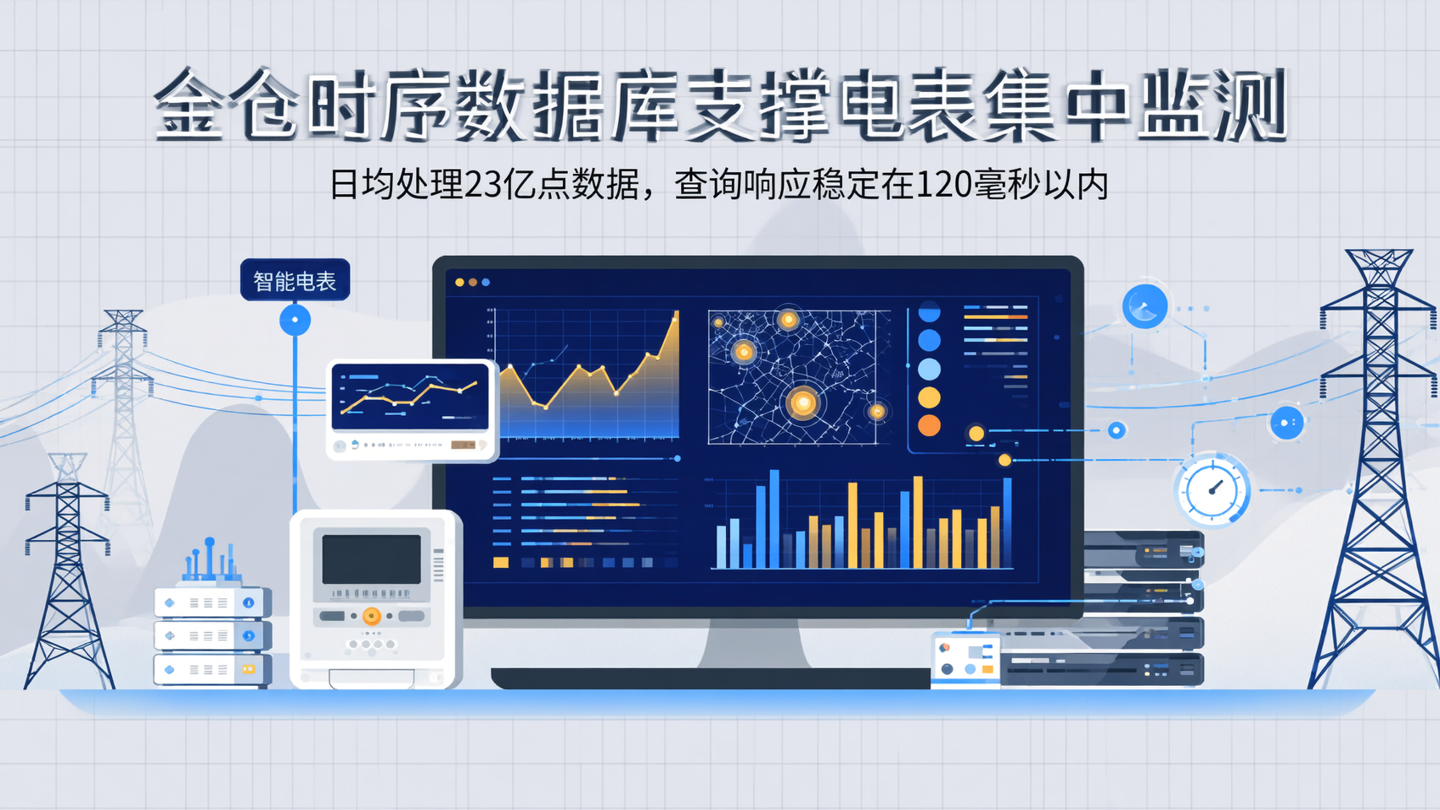 金仓时序数据库支撑电表集中监测

日均处理23亿点数据，查询响应稳定在120毫秒以内

智能电表